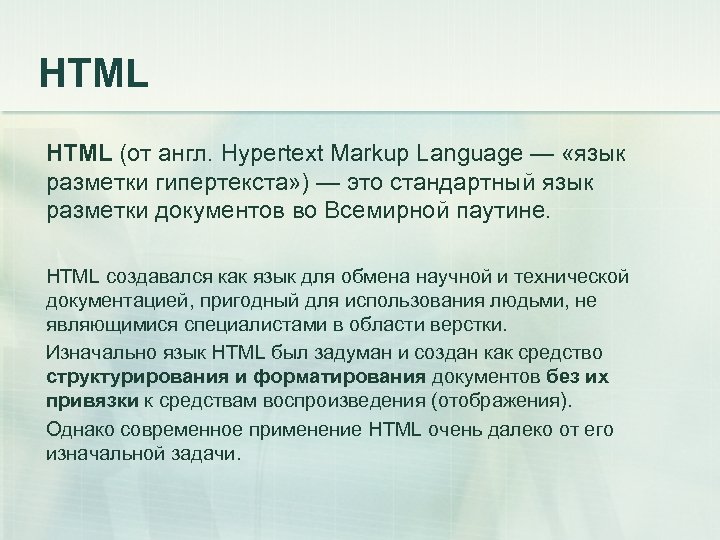 HTML

HTML (от англ. Hypertext Markup Language — «язык разметки гипертекста») — это стандартный язык разметки документов во Всемирной паутине.

HTML создавался как язык для обмена научной и технической документацией, пригодный для использования людьми, не являющимися специалистами в области верстки.

Изначально язык HTML был задуман и создан как средство структурирования и форматирования документов без их привязки к средствам воспроизведения (отображения).

Однако современное применение HTML очень далеко от его изначальной задачи.